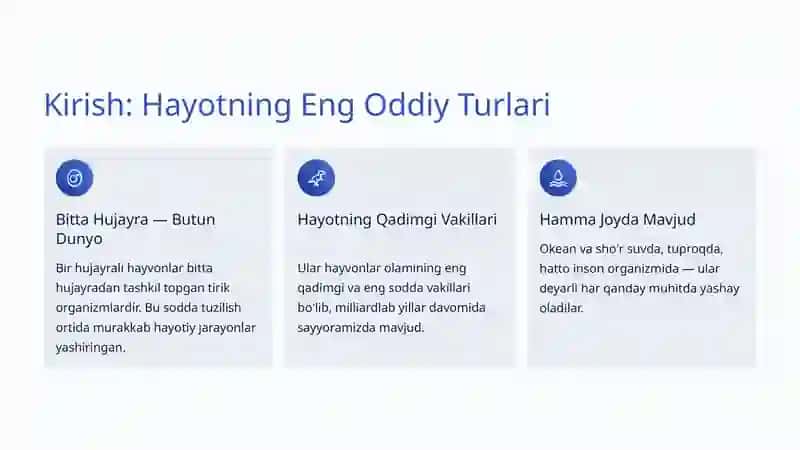 Kirish: Hayotning Eng Oddiy Turlari

Bitta Hujayra — Butun Dunyo

Bir hujayrali hayvonlar bitta hujayradan tashkil topgan tirik organizmlardir. Bu sodda tuzilish ortida murakkab hayotiy jarayonlar yashiringan.

Hayotning Qadimgi Vakillari

Ular hayvonlar olamining eng qadimgi va eng sodda vakillari bo'lib, milliardlab yillar davomida sayyoramizda mavjud.

Hamma Joyda Mavjud

Okean va sho'r suvda, tuproqda, hatto inson organizmida — ular deyarli har qanday muhitda yashay oladilar.